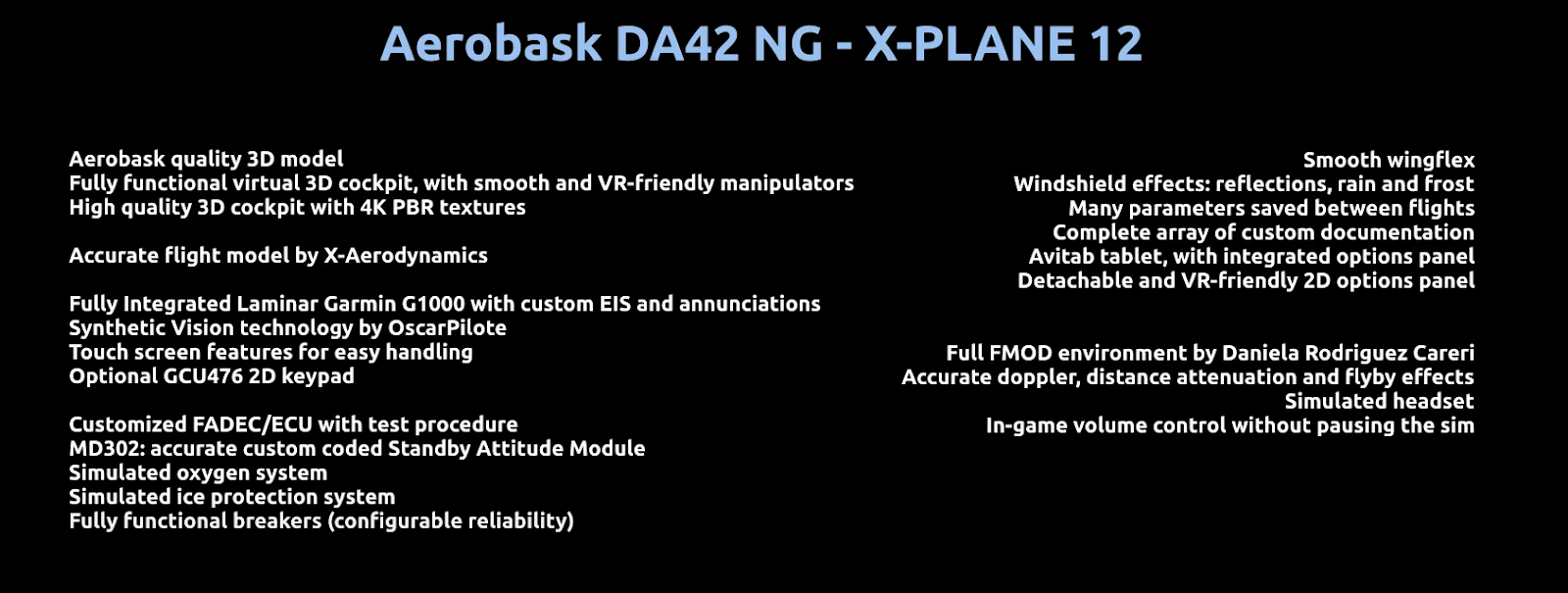 Aerobask DA42 NG - X-PLANE 12

Aerobask quality 3D model
Fully functional virtual 3D cockpit, with smooth and VR-friendly manipulators
High quality 3D cockpit with 4K PBR textures

Accurate flight model by X-Aerodynamics

Fully Integrated Laminar Garmin G1000 with custom EIS and annunciations
Synthetic Vision technology by OscarPilote
Touch screen features for easy handling
Optional GCU476 2D keypad

Customized FADEC/ECU with test procedure
MD302: accurate custom coded Standby Attitude Module
Simulated oxygen system
Simulated ice protection system
Fully functional breakers (configurable reliability)

Smooth wingflex
Windshield effects: reflections, rain and frost
Many parameters saved between flights
Complete array of custom documentation
Avitab tablet, with integrated options panel
Detachable and VR-friendly 2D options panel

Full FMOD environment by Daniela Rodriguez Careri
Accurate doppler, distance attenuation and flyby effects
Simulated headset
In-game volume control without pausing the sim